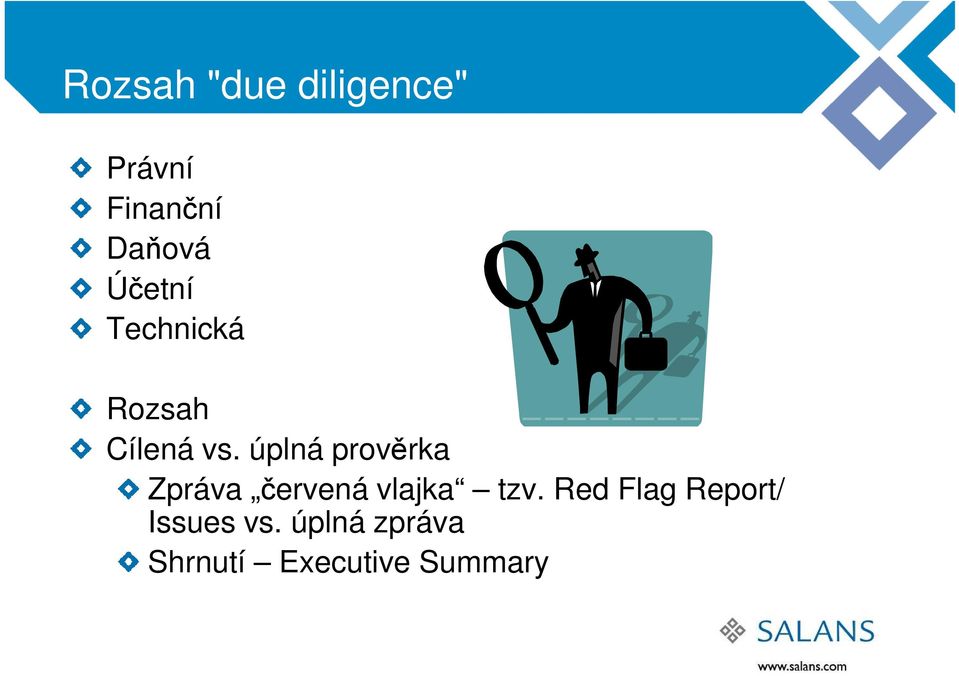 Rozsah "due diligence"

Právní
Finanční
Daňová
Účetní
Technická

Rozsah
Cílená vs. úplná prověrka
Zpráva „červená vlajka“ – tzv. Red Flag Report/ Issues vs. úplná zpráva
Shrnutí – Executive Summary

SALANS
www.salans.com